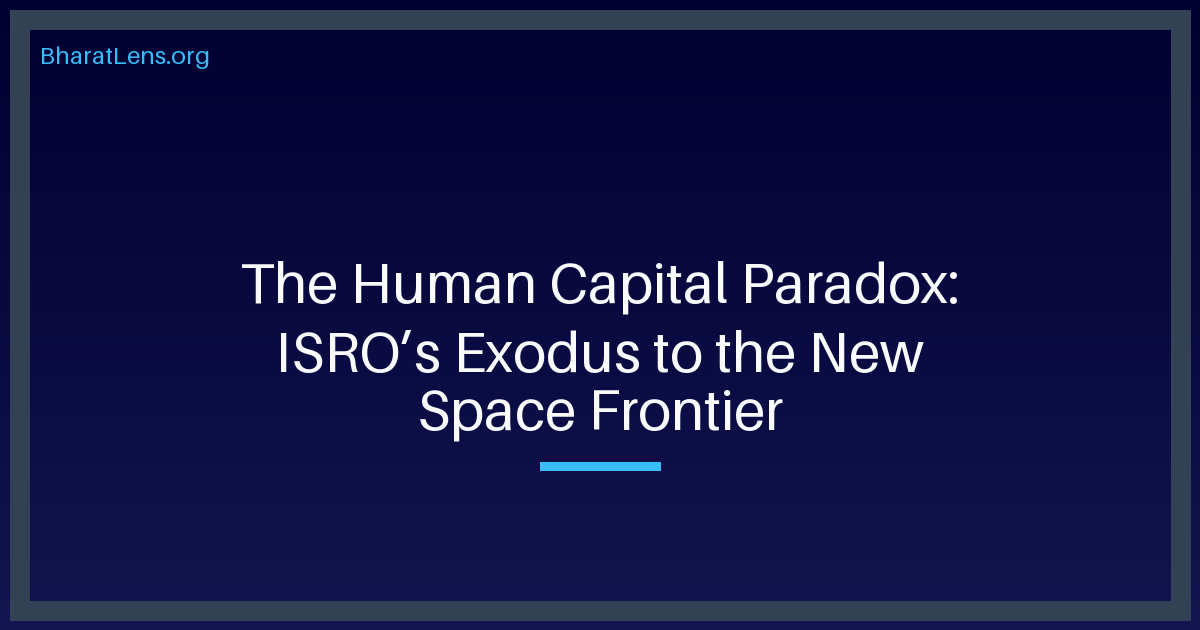 BharatLens.org

The Human Capital Paradox: ISRO's Exodus to the New Space Frontier